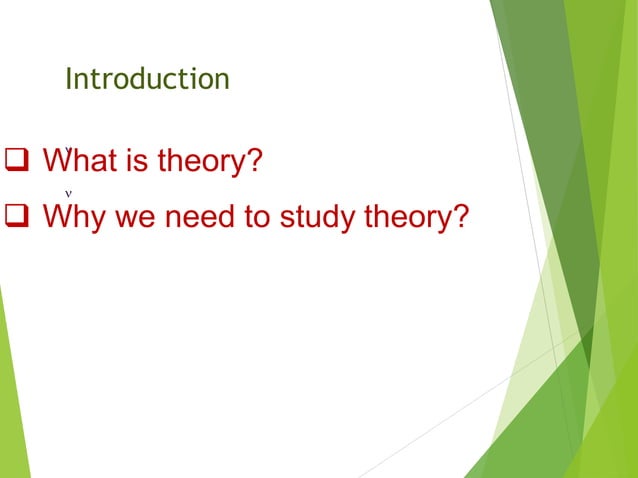 Introduction

❑ What is theory?

❑ Why we need to study theory?